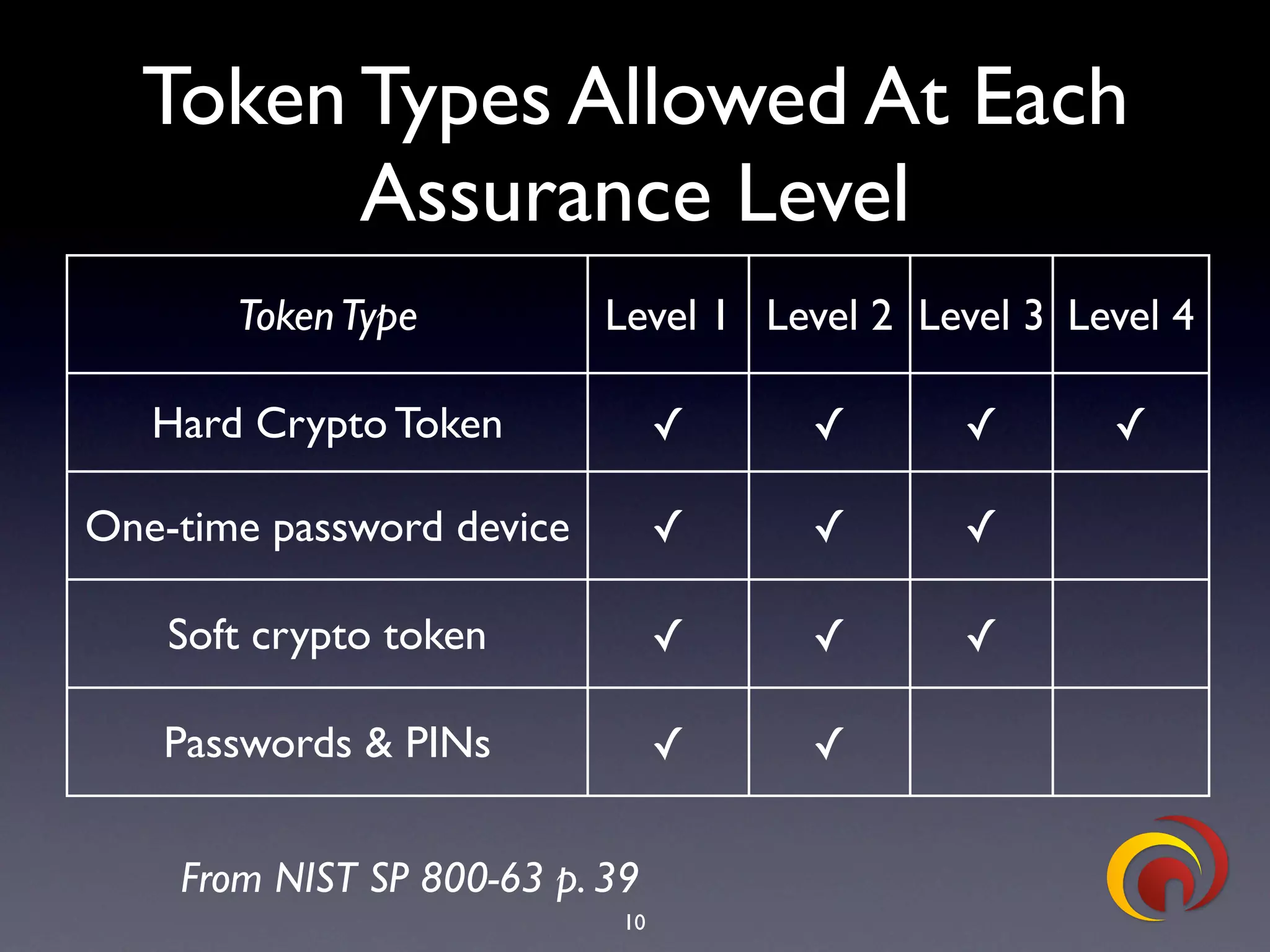 Token Types Allowed At Each Assurance Level

| Token Type | Level 1 | Level 2 | Level 3 | Level 4 |
|---|---|---|---|---|
| Hard Crypto Token | ✓ | ✓ | ✓ | ✓ |
| One-time password device | ✓ | ✓ | ✓ | |
| Soft crypto token | ✓ | ✓ | ✓ | |
| Passwords & PINs | ✓ | ✓ | | |

From NIST SP 800-63 p. 39

10